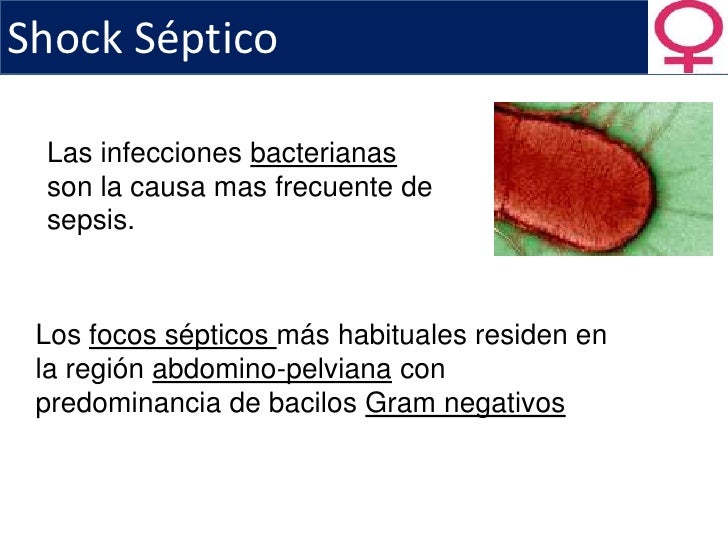 Shock Séptico

Las infecciones bacterianas son la causa mas frecuente de sepsis.

Los focos sépticos más habituales residen en la región abdomino-pelviana con predominancia de bacilos Gram negativos